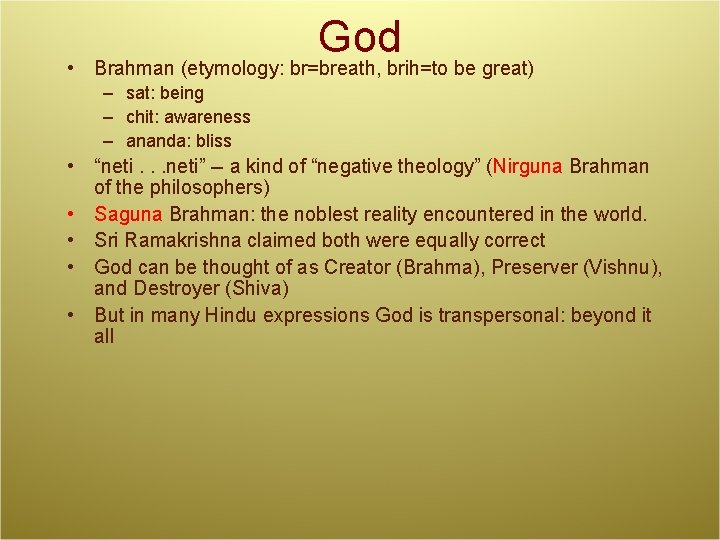 God

• Brahman (etymology: br=breath, brih=to be great)
  – sat: being
  – chit: awareness
  – ananda: bliss
• “neti . . .neti” – a kind of “negative theology” (Nirguna Brahman of the philosophers)
• Saguna Brahman: the noblest reality encountered in the world.
• Sri Ramakrishna claimed both were equally correct
• God can be thought of as Creator (Brahma), Preserver (Vishnu), and Destroyer (Shiva)
• But in many Hindu expressions God is transpersonal: beyond it all